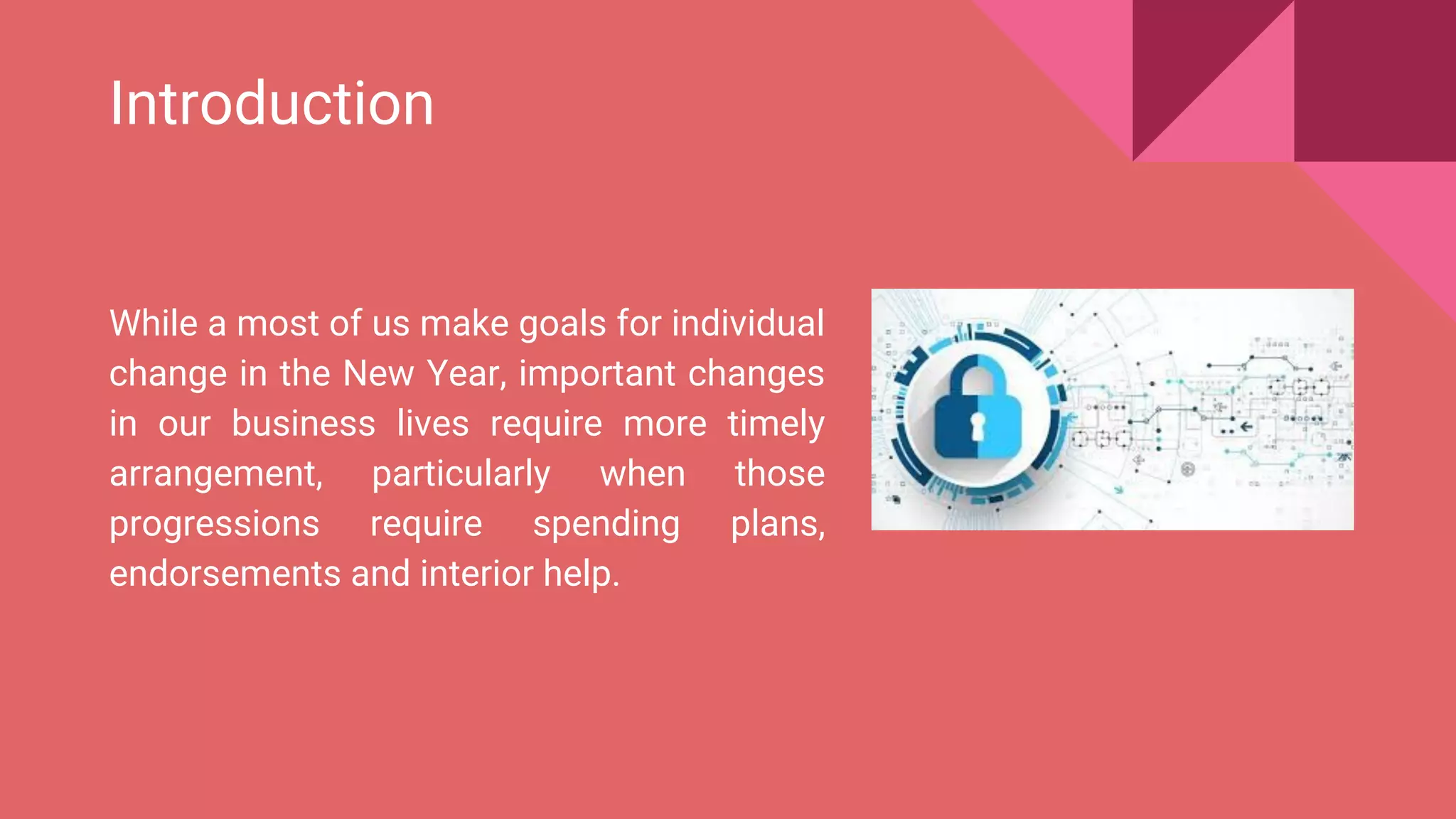 Introduction

While a most of us make goals for individual change in the New Year, important changes in our business lives require more timely arrangement, particularly when those progressions require spending plans, endorsements and interior help.